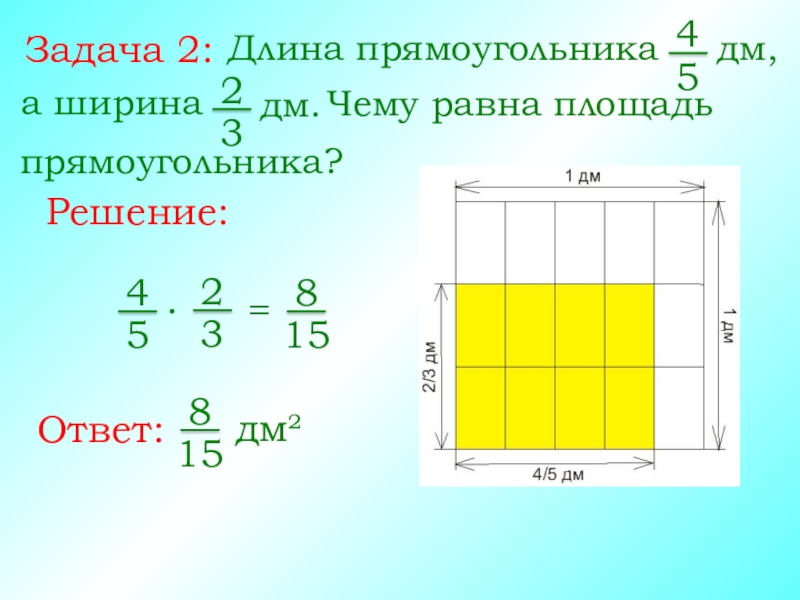 Задача 2: Длина прямоугольника $\frac{4}{5}$ дм, а ширина $\frac{2}{3}$ дм. Чему равна площадь прямоугольника?

Решение:

$\frac{4}{5} \cdot \frac{2}{3} = \frac{8}{15}$

Ответ: $\frac{8}{15}$ дм$^2$

1 дм

1 дм

2/3 дм

4/5 дм